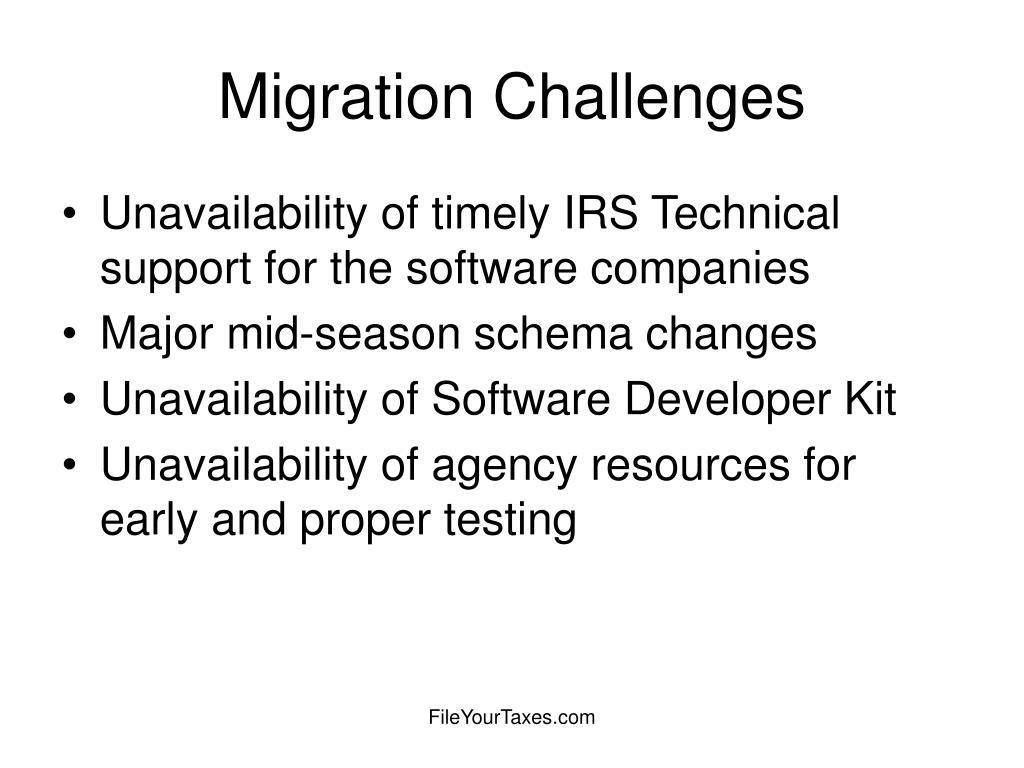 Migration Challenges

• Unavailability of timely IRS Technical support for the software companies
• Major mid-season schema changes
• Unavailability of Software Developer Kit
• Unavailability of agency resources for early and proper testing

FileYourTaxes.com